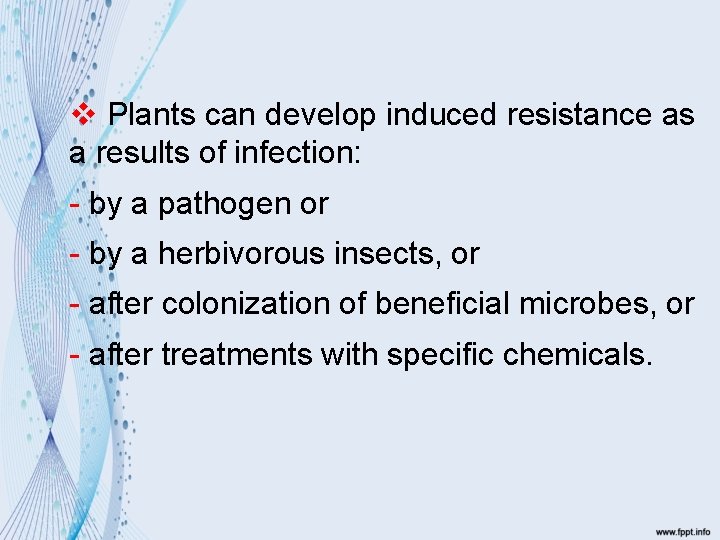 ❖ Plants can develop induced resistance as a results of infection:

- by a pathogen or

- by a herbivorous insects, or

- after colonization of beneficial microbes, or

- after treatments with specific chemicals.

www.fppt.info